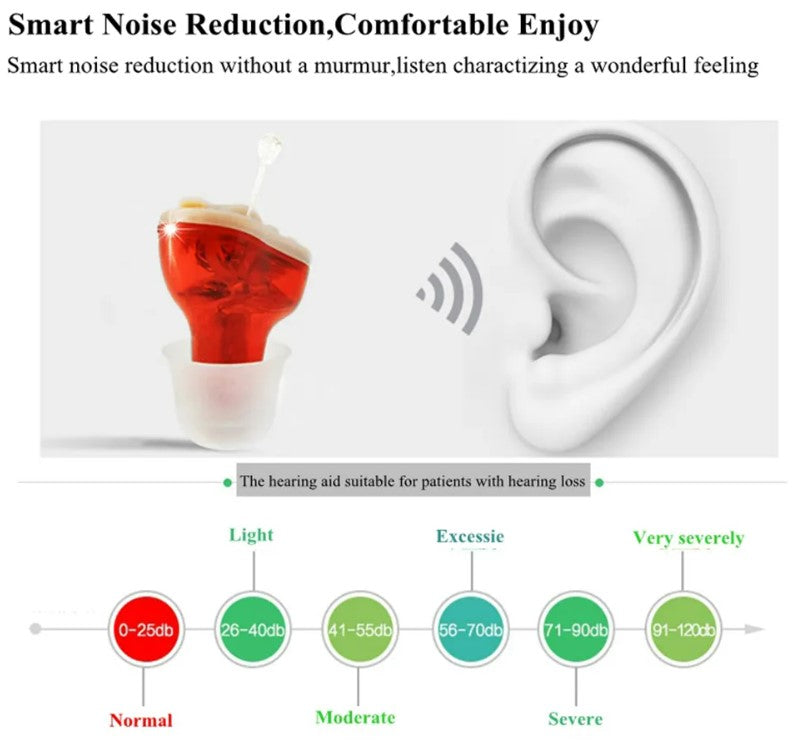 Smart Noise Reduction,Comfortable Enjoy

Smart noise reduction without a murmur,listen charactizing a wonderful feeling

The hearing aid suitable for patients with hearing loss

Light

Excessie

Very severely

0-25db

26-40db

41-55db

56-70db

71-90db

91-120db

Normal

Moderate

Severe